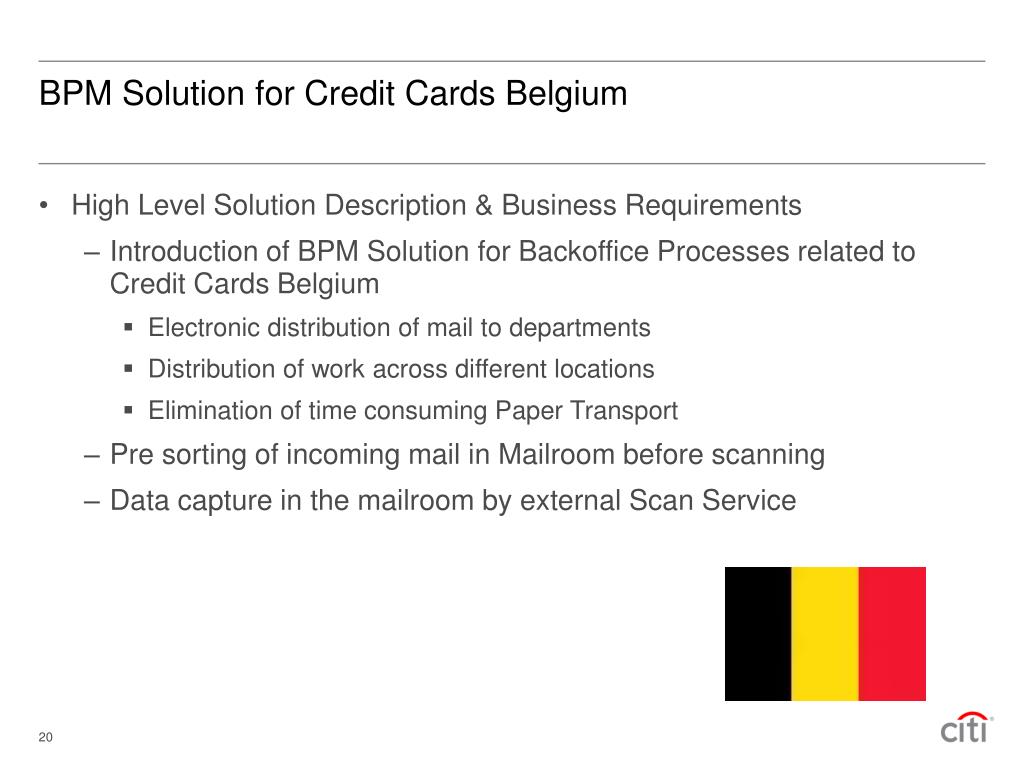 BPM Solution for Credit Cards Belgium

• High Level Solution Description & Business Requirements
– Introduction of BPM Solution for Backoffice Processes related to Credit Cards Belgium
▪ Electronic distribution of mail to departments
▪ Distribution of work across different locations
▪ Elimination of time consuming Paper Transport
– Pre sorting of incoming mail in Mailroom before scanning
– Data capture in the mailroom by external Scan Service

20

citi